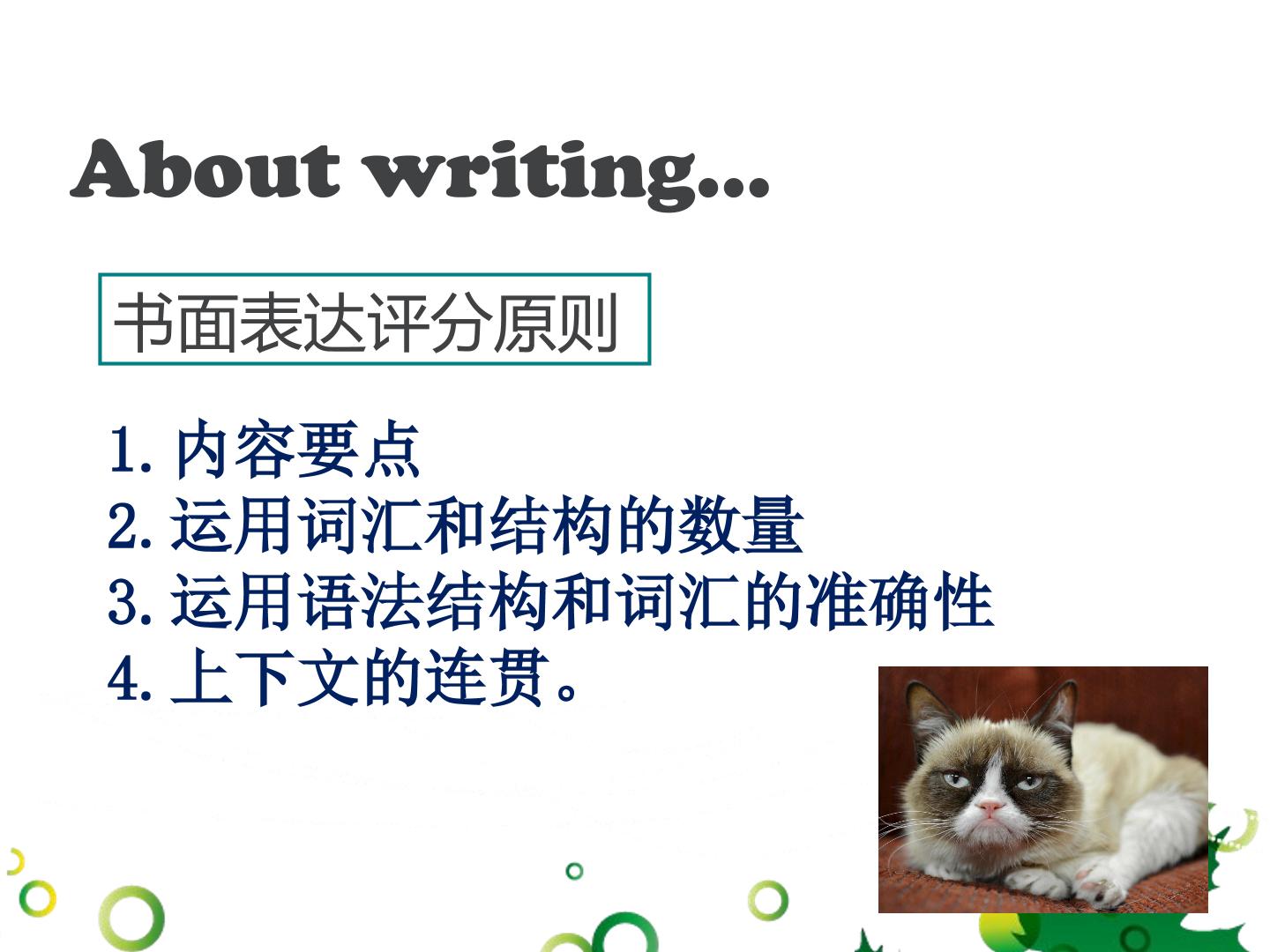 About writing...

书面表达评分原则

1. 内容要点
2. 运用词汇和结构的数量
3. 运用语法结构和词汇的准确性
4. 上下文的连贯。